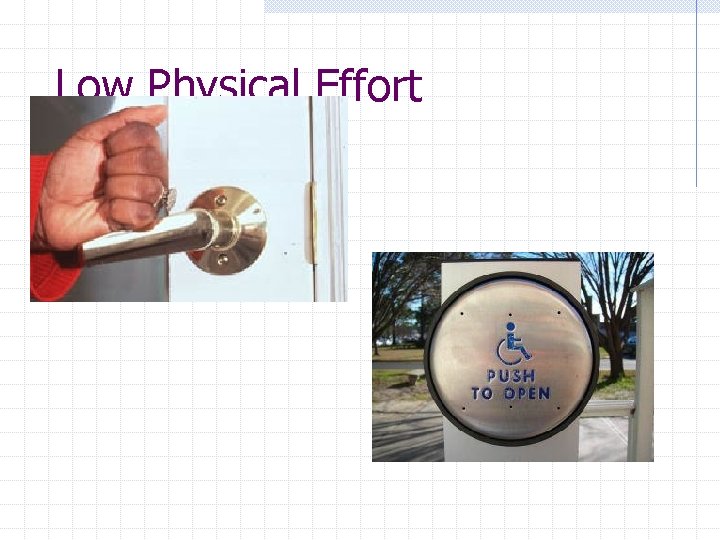 Low Physical Effort

PUSH
TO OPEN